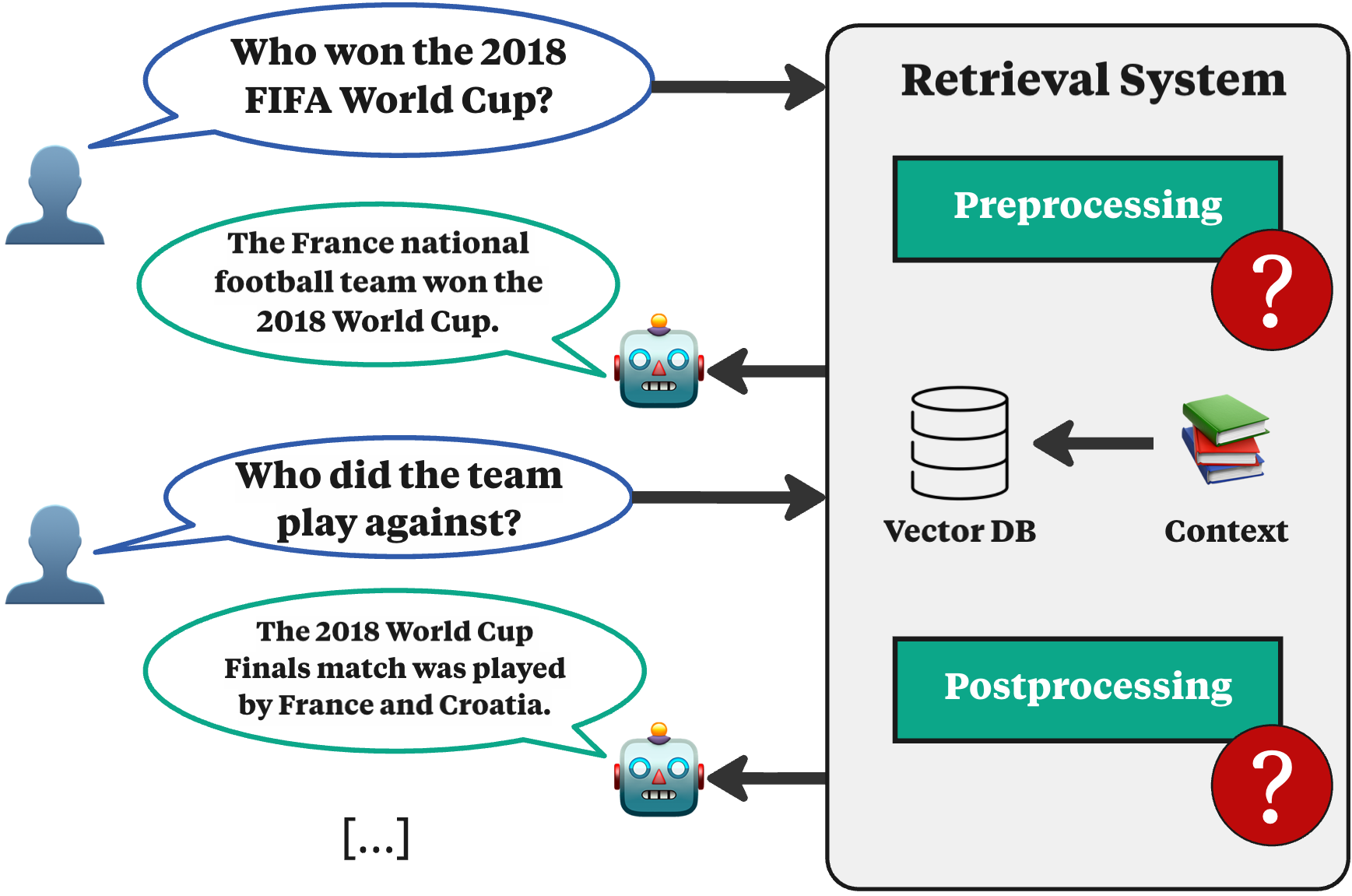 Who won the 2018 FIFA World Cup?

The France national football team won the 2018 World Cup.

Who did the team play against?

The 2018 World Cup Finals match was played by France and Croatia.

[...]

Retrieval System

Preprocessing

?

Vector DB

Context

Postprocessing

?